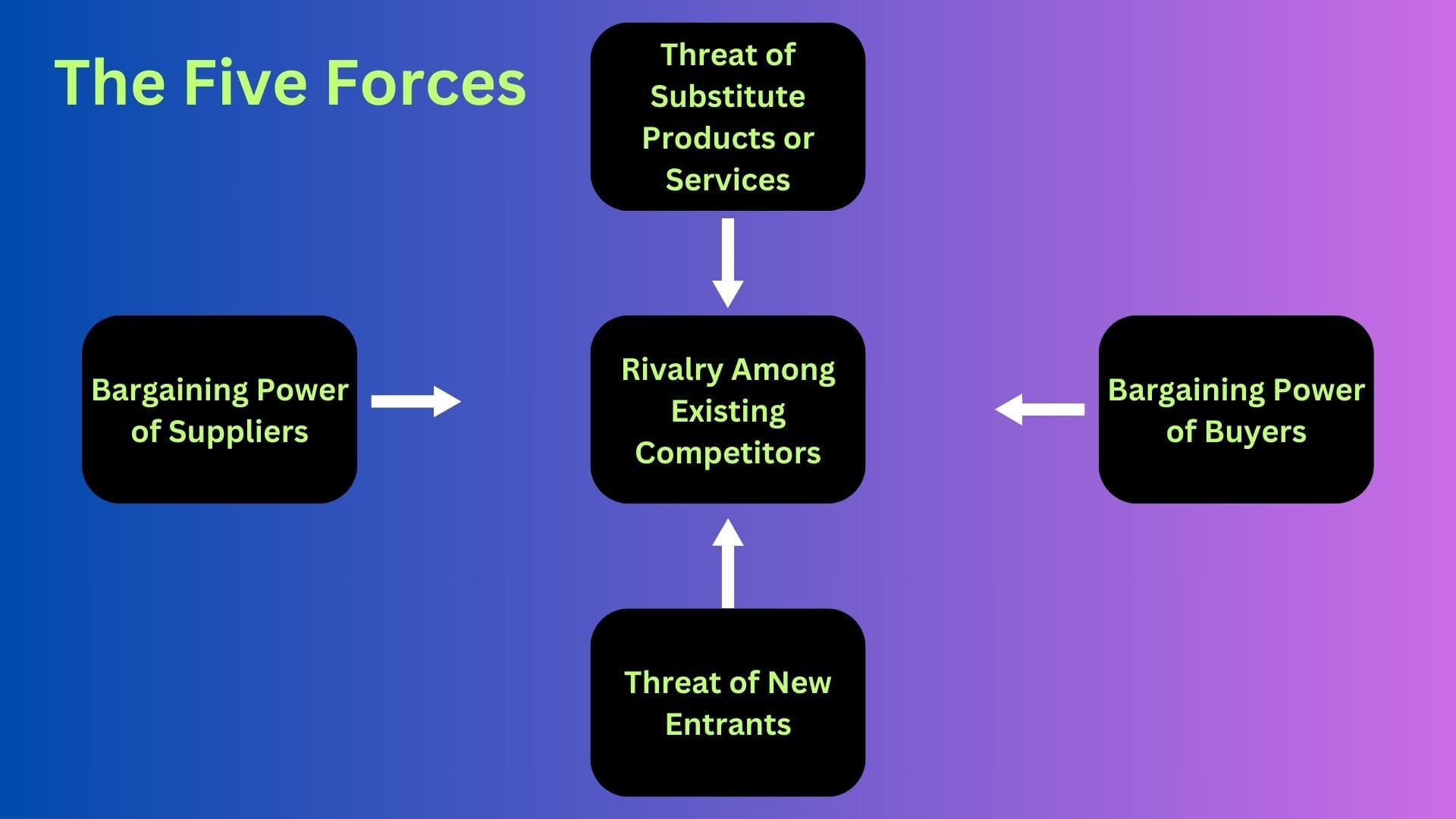 The Five Forces

Threat of Substitute Products or Services

Bargaining Power of Suppliers

Rivalry Among Existing Competitors

Bargaining Power of Buyers

Threat of New Entrants